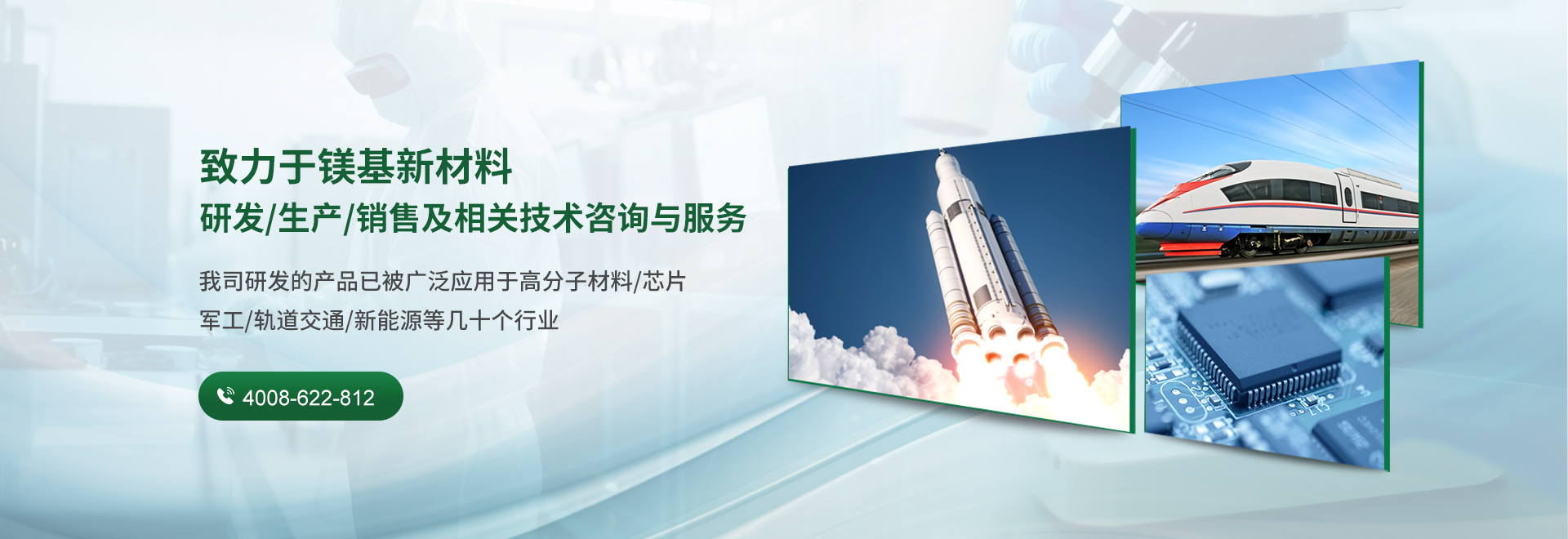 致力于镁基新材料
研发/生产/销售及相关技术咨询与服务

我司研发的产品已被广泛应用于高分子材料/芯片
军工/轨道交通/新能源等几十个行业

4008-622-812